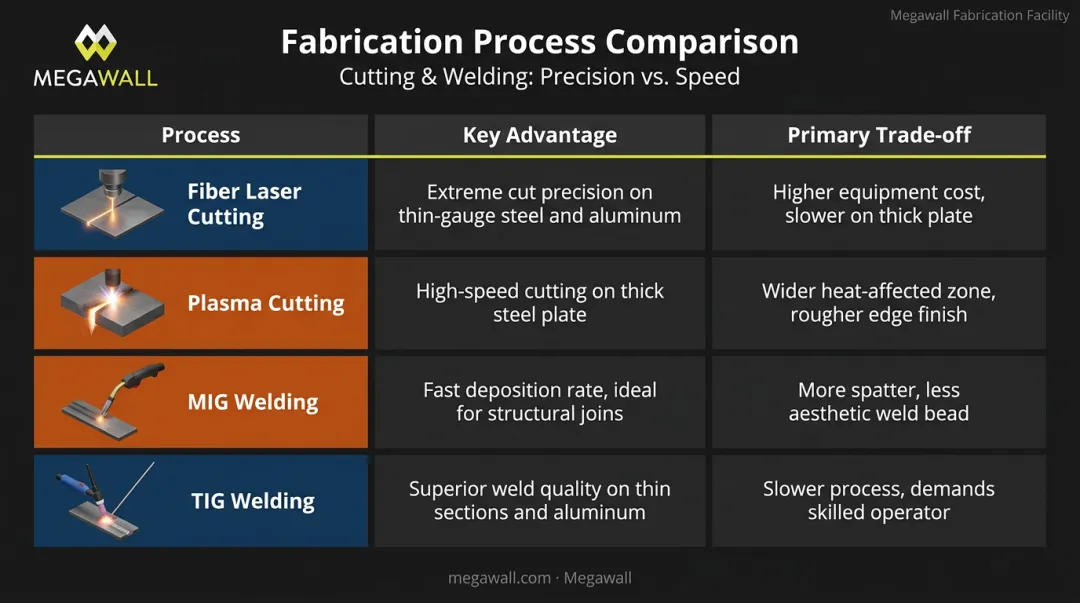 Megawall Fabrication Facility

MEGAWALL

Fabrication Process Comparison

Cutting & Welding: Precision vs. Speed

| Process | Key Advantage | Primary Trade-off |
|---|---|---|
| Fiber Laser Cutting | Extreme cut precision on thin-gauge steel and aluminum | Higher equipment cost, slower on thick plate |
| Plasma Cutting | High-speed cutting on thick steel plate | Wider heat-affected zone, rougher edge finish |
| MIG Welding | Fast deposition rate, ideal for structural joins | More spatter, less aesthetic weld bead |
| TIG Welding | Superior weld quality on thin sections and aluminum | Slower process, demands skilled operator |

megawall.com · Megawall